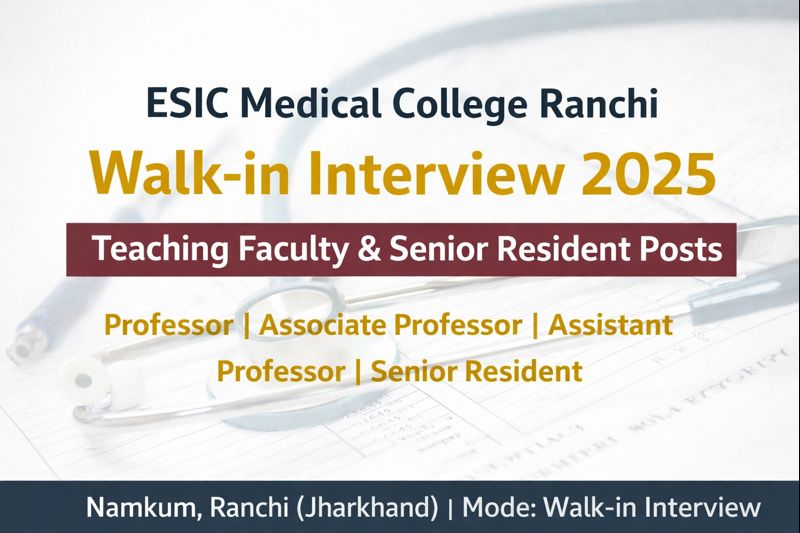 ESIC Medical College Ranchi

Walk-in Interview 2025

Teaching Faculty & Senior Resident Posts

Professor | Associate Professor | Assistant Professor | Senior Resident

Namkum, Ranchi (Jharkhand) | Mode: Walk-in Interview